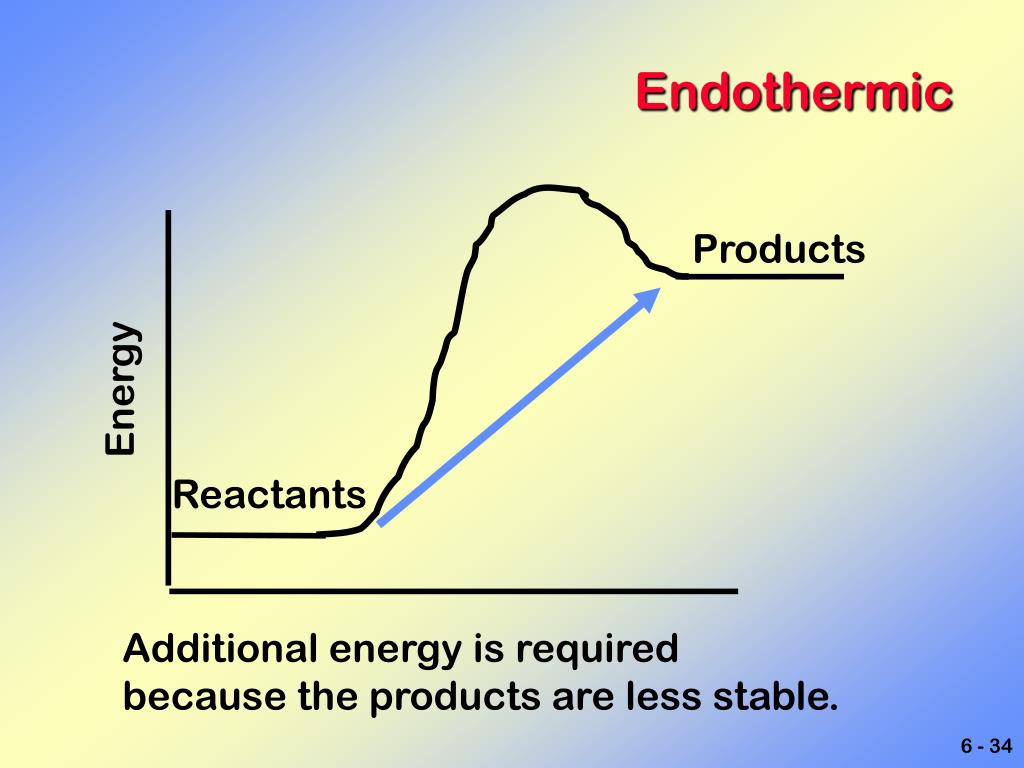 Endothermic

Energy

Products

Reactants

Additional energy is required because the products are less stable.

6 - 34